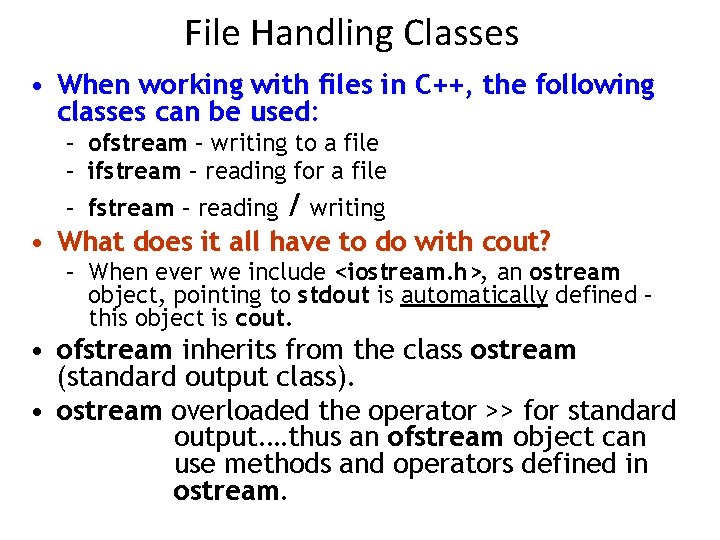 File Handling Classes

• When working with files in C++, the following classes can be used:
  – ofstream – writing to a file
  – ifstream – reading for a file
  – fstream – reading / writing

• What does it all have to do with cout?
  – When ever we include <iostream.h>, an ostream object, pointing to stdout is automatically defined – this object is cout.

• ofstream inherits from the class ostream (standard output class).

• ostream overloaded the operator >> for standard output….thus an ofstream object can use methods and operators defined in ostream.